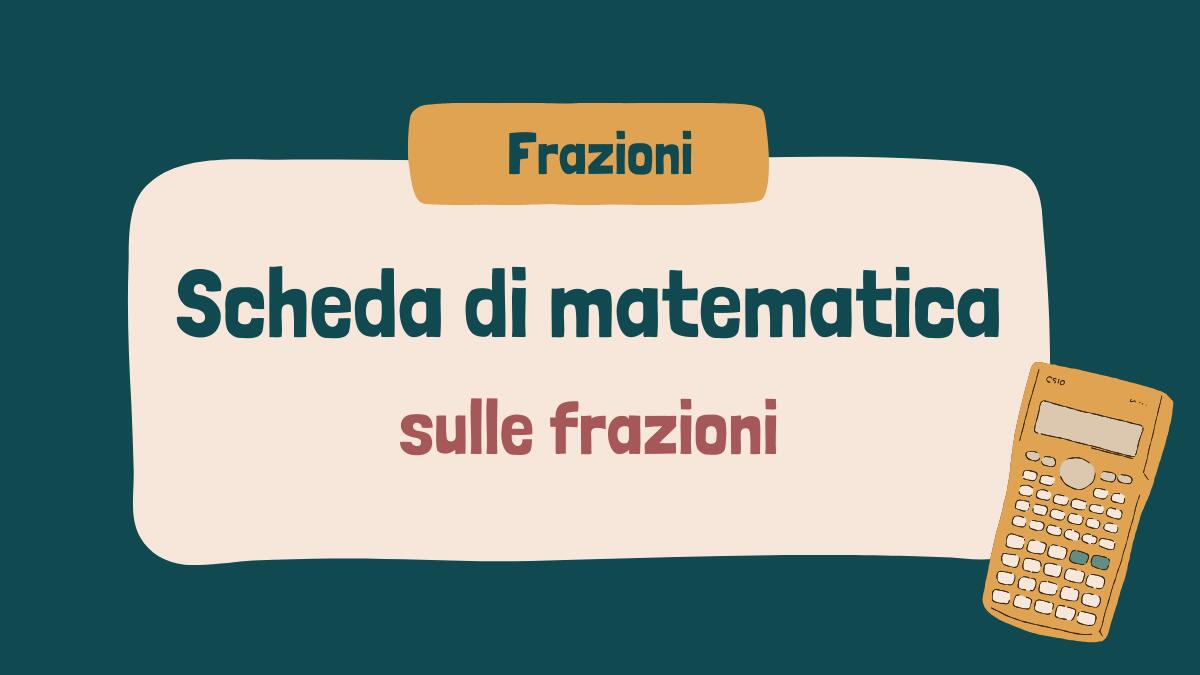 Frazioni

Scheda di matematica

sulle frazioni

CSIO